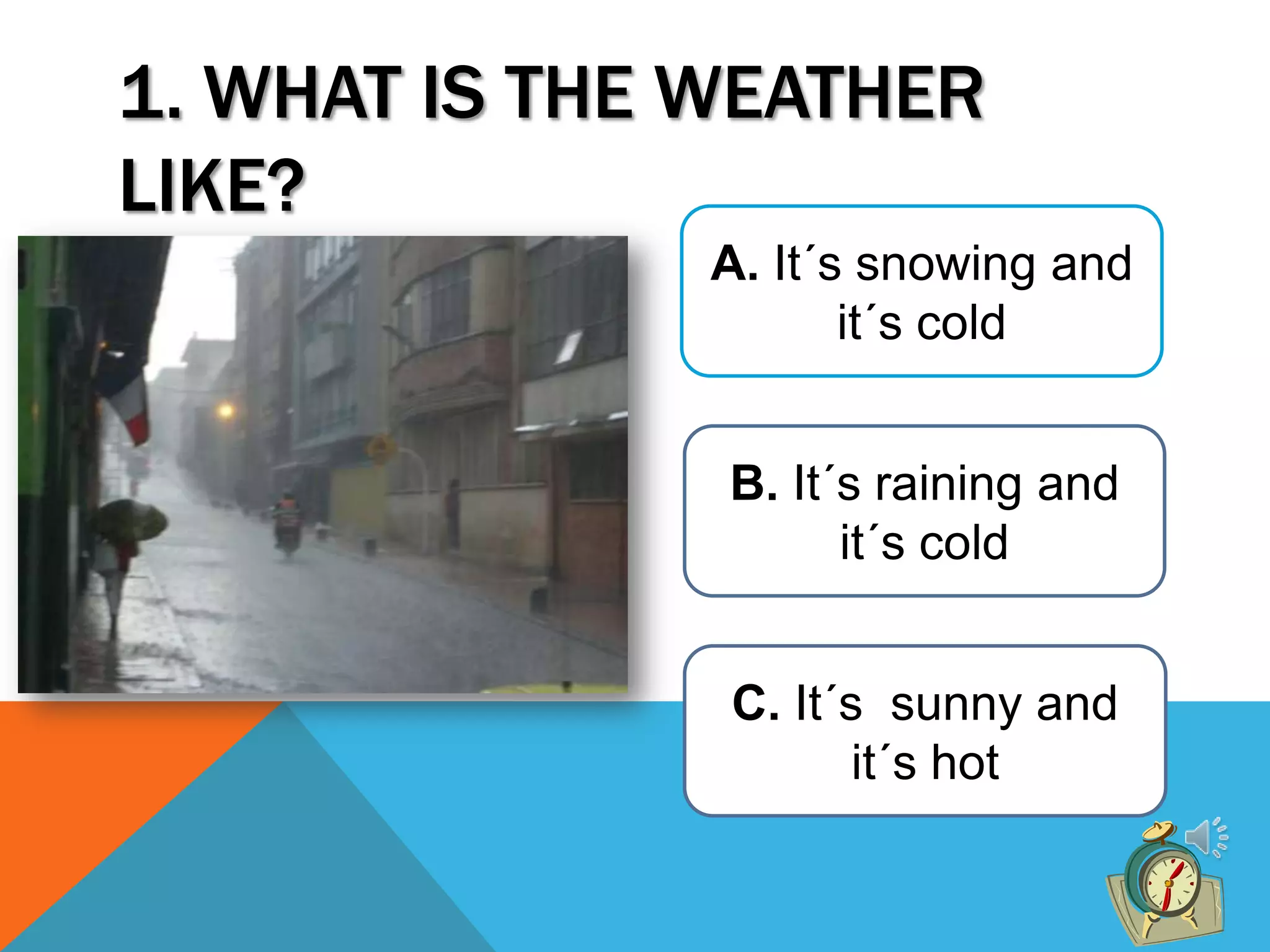 1. WHAT IS THE WEATHER LIKE?

A. It´s snowing and it´s cold

B. It´s raining and it´s cold

C. It´s  sunny and it´s hot